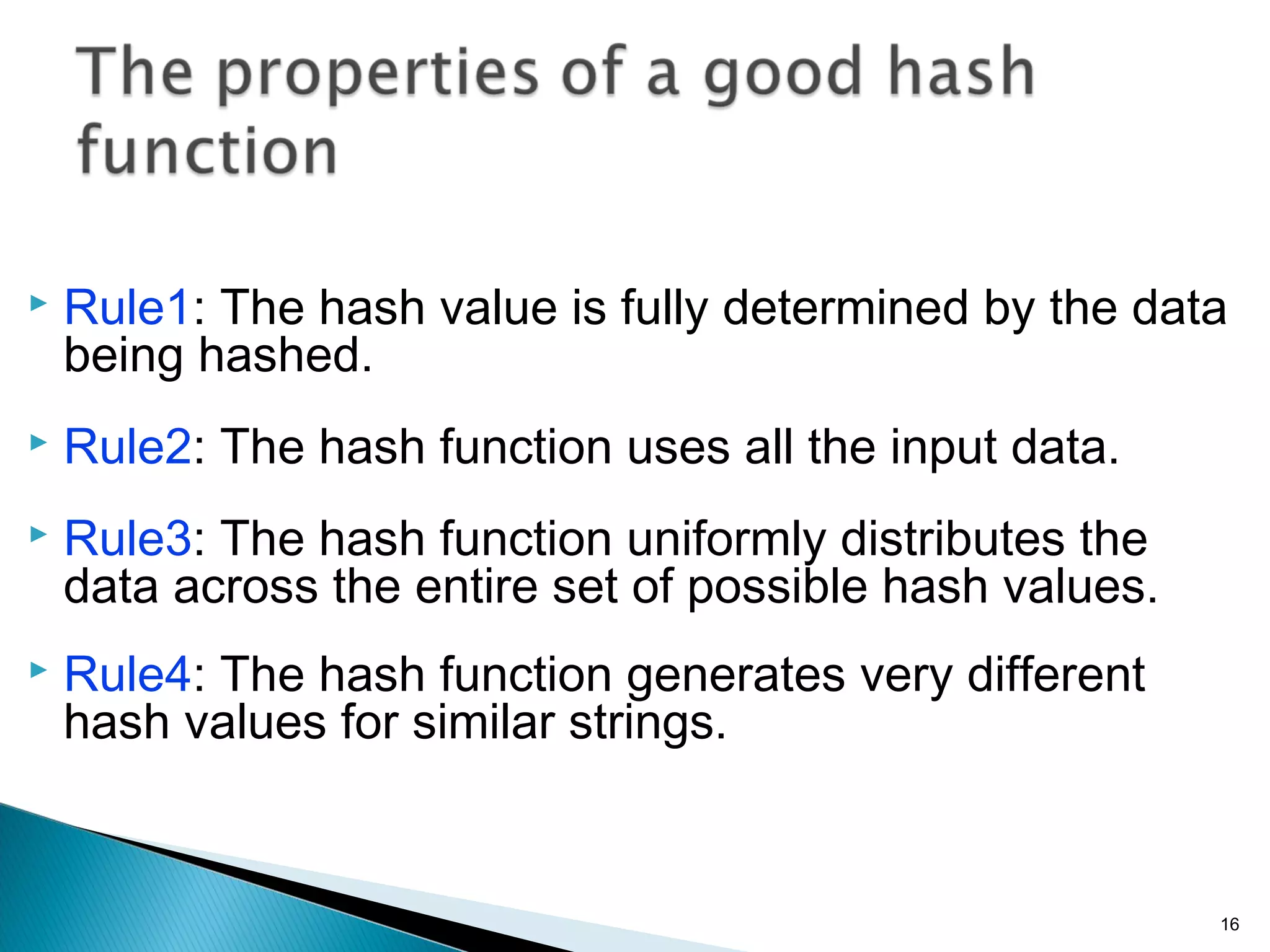 The properties of a good hash function

Rule1: The hash value is fully determined by the data being hashed.

Rule2: The hash function uses all the input data.

Rule3: The hash function uniformly distributes the data across the entire set of possible hash values.

Rule4: The hash function generates very different hash values for similar strings.

16